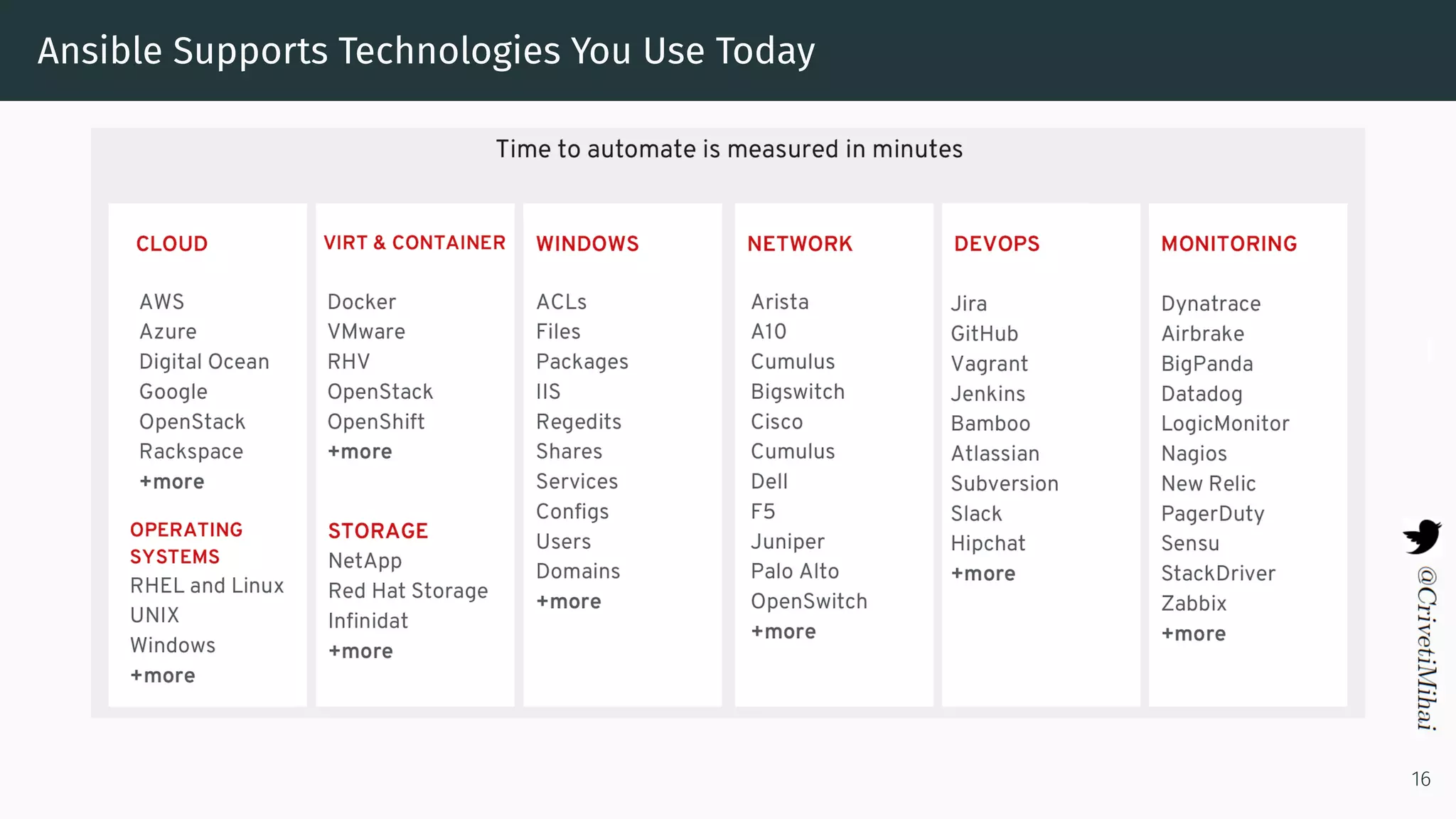 Ansible Supports Technologies You Use Today

Time to automate is measured in minutes

CLOUD

AWS
Azure
Digital Ocean
Google
OpenStack
Rackspace
+more

OPERATING SYSTEMS
RHEL and Linux
UNIX
Windows
+more

VIRT & CONTAINER

Docker
VMware
RHV
OpenStack
OpenShift
+more

STORAGE
NetApp
Red Hat Storage
Infinidat
+more

WINDOWS

ACLs
Files
Packages
IIS
Regedits
Shares
Services
Configs
Users
Domains
+more

NETWORK

Arista
A10
Cumulus
Bigswitch
Cisco
Cumulus
Dell
F5
Juniper
Palo Alto
OpenSwitch
+more

DEVOPS

Jira
GitHub
Vagrant
Jenkins
Bamboo
Atlassian
Subversion
Slack
Hipchat
+more

MONITORING

Dynatrace
Airbrake
BigPanda
Datadog
LogicMonitor
Nagios
New Relic
PagerDuty
Sensu
StackDriver
Zabbix
+more

@CrivetiMihai

16